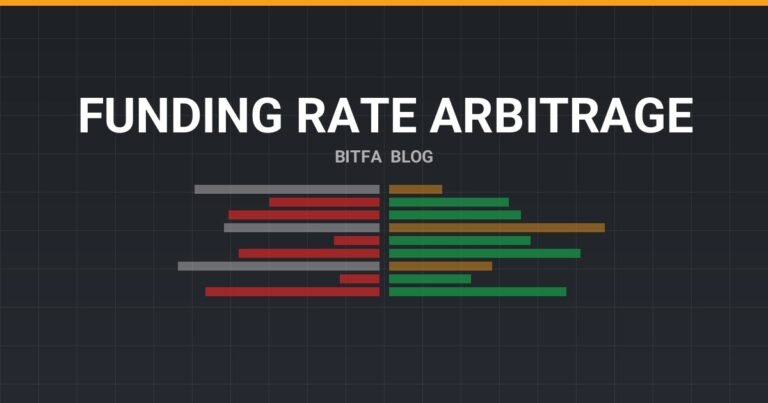 FUNDING RATE ARBITRAGE

BITFA BLOG